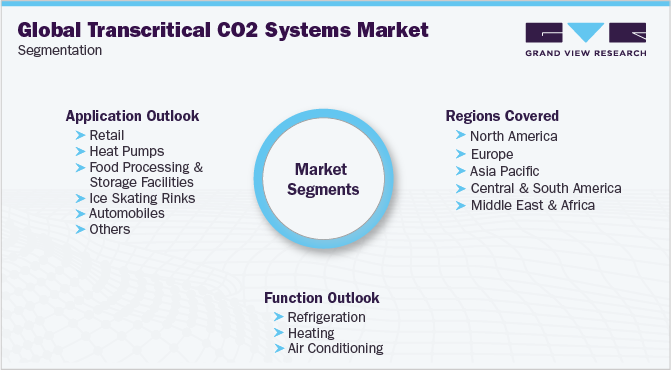 Global Transcritical CO2 Systems Market
Segmentation

GRAND VIEW RESEARCH

Application Outlook
Retail
Heat Pumps
Food Processing & Storage Facilities
Ice Skating Rinks
Automobiles
Others

Market Segments

Regions Covered
North America
Europe
Asia Pacific
Central & South America
Middle East & Africa

Function Outlook
Refrigeration
Heating
Air Conditioning